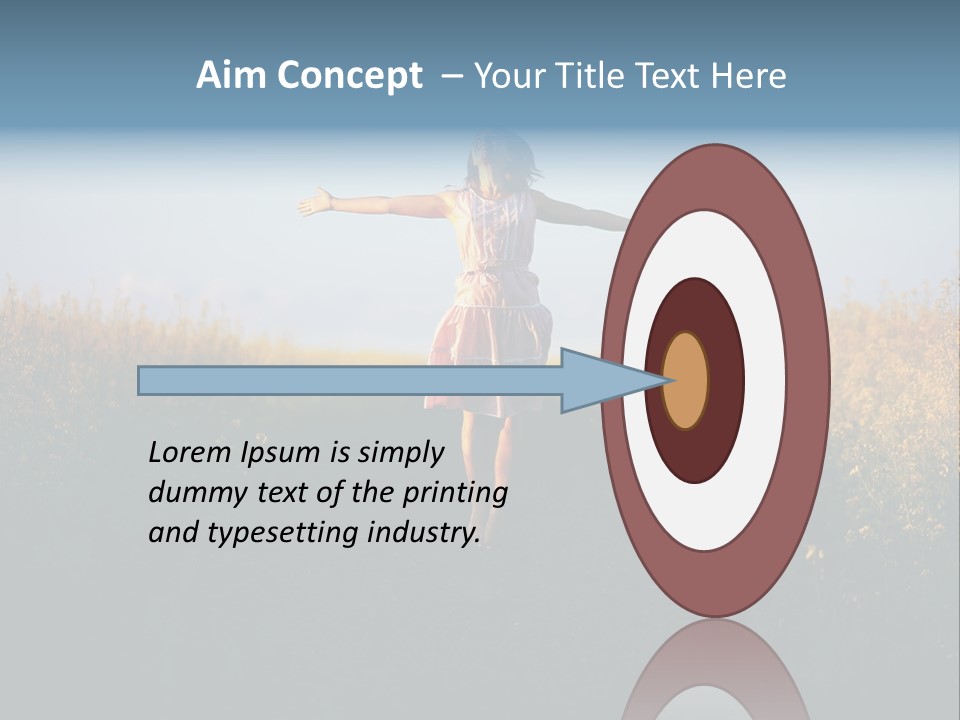 Aim Concept – Your Title Text Here

Lorem Ipsum is simply dummy text of the printing and typesetting industry.